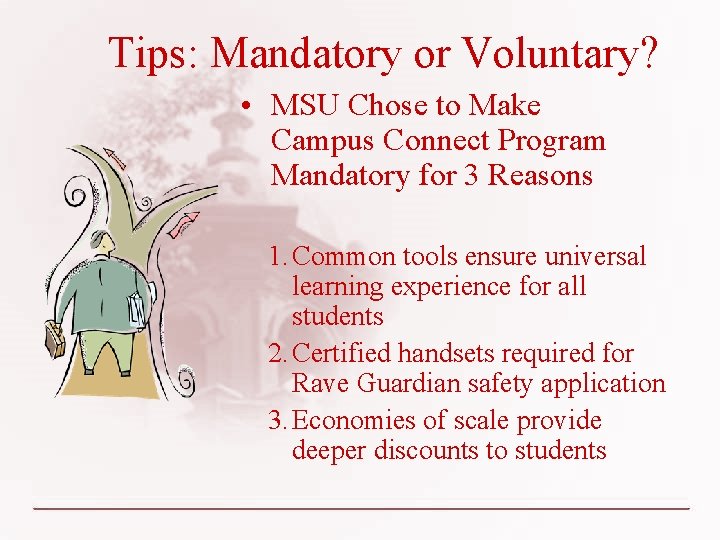 Tips: Mandatory or Voluntary?

• MSU Chose to Make Campus Connect Program Mandatory for 3 Reasons

1. Common tools ensure universal learning experience for all students
2. Certified handsets required for Rave Guardian safety application
3. Economies of scale provide deeper discounts to students